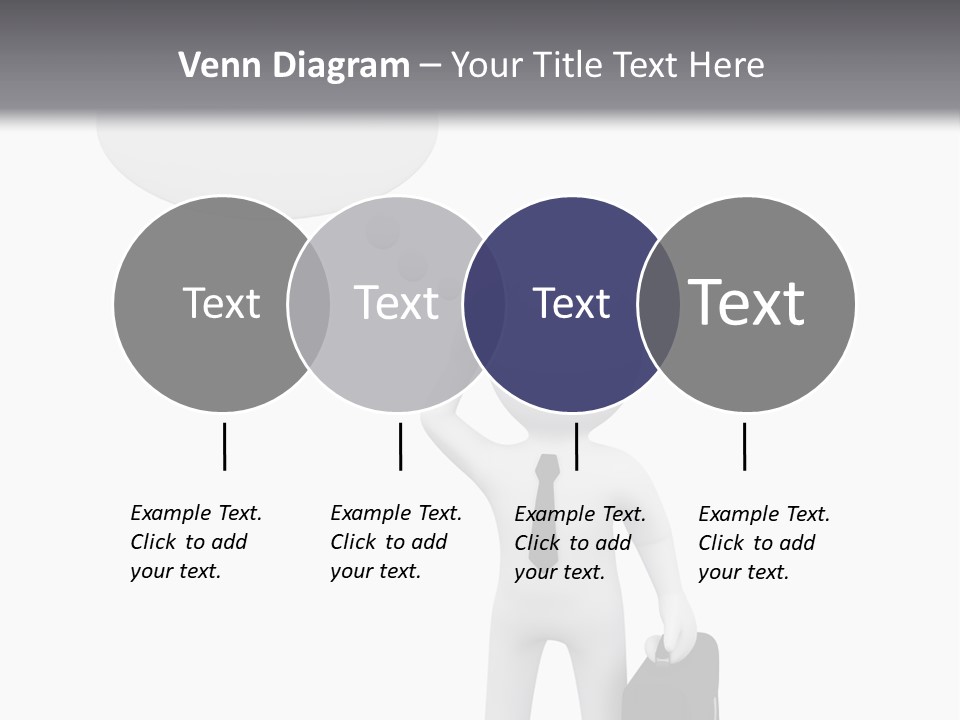 Venn Diagram – Your Title Text Here

Text

Text

Text

Text

Example Text. Click to add your text.

Example Text. Click to add your text.

Example Text. Click to add your text.

Example Text. Click to add your text.